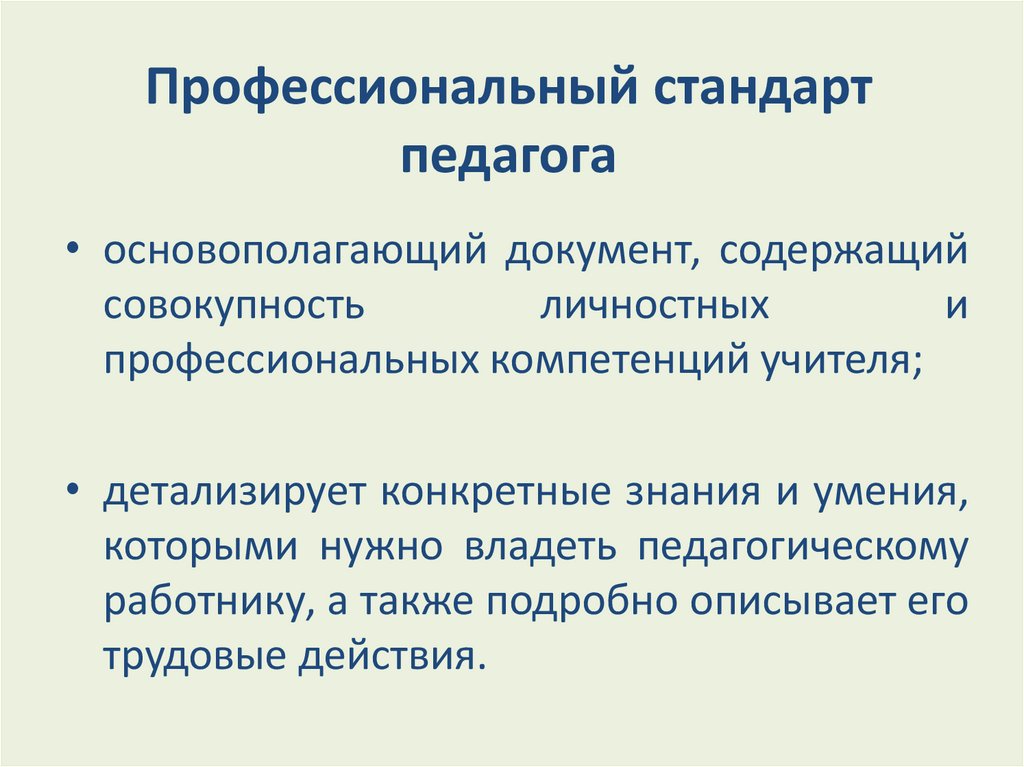 Профессиональный стандарт педагога

• основополагающий документ, содержащий совокупность личностных и профессиональных компетенций учителя;

• детализирует конкретные знания и умения, которыми нужно владеть педагогическому работнику, а также подробно описывает его трудовые действия.